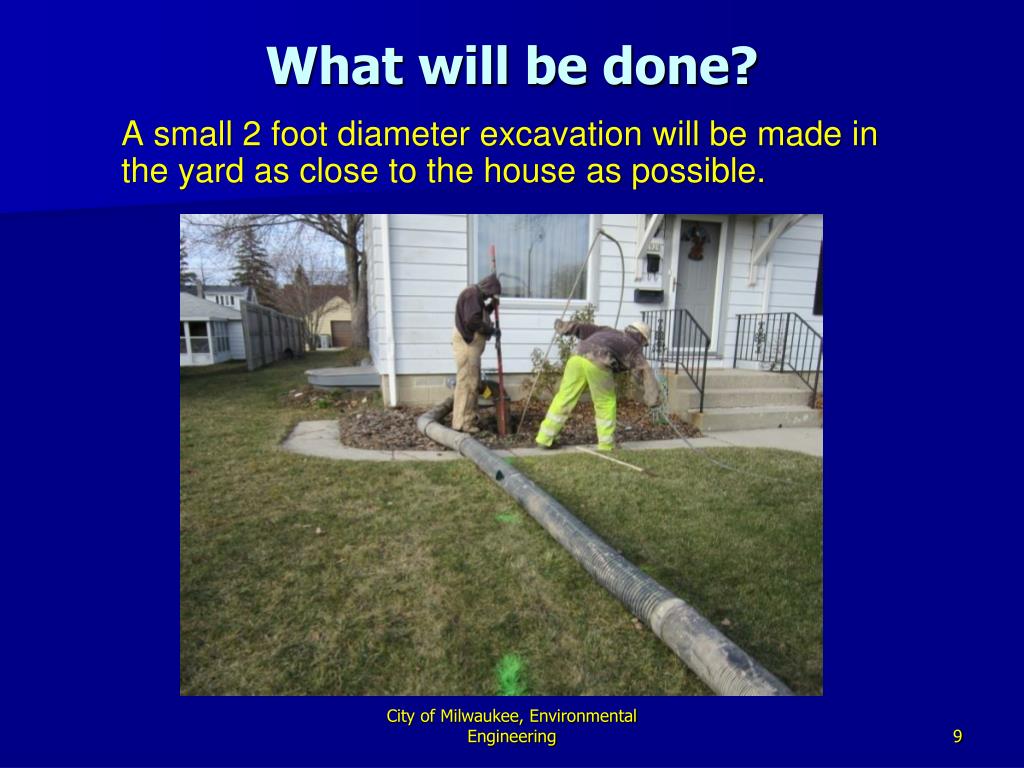 What will be done?

A small 2 foot diameter excavation will be made in the yard as close to the house as possible.

City of Milwaukee, Environmental Engineering

9